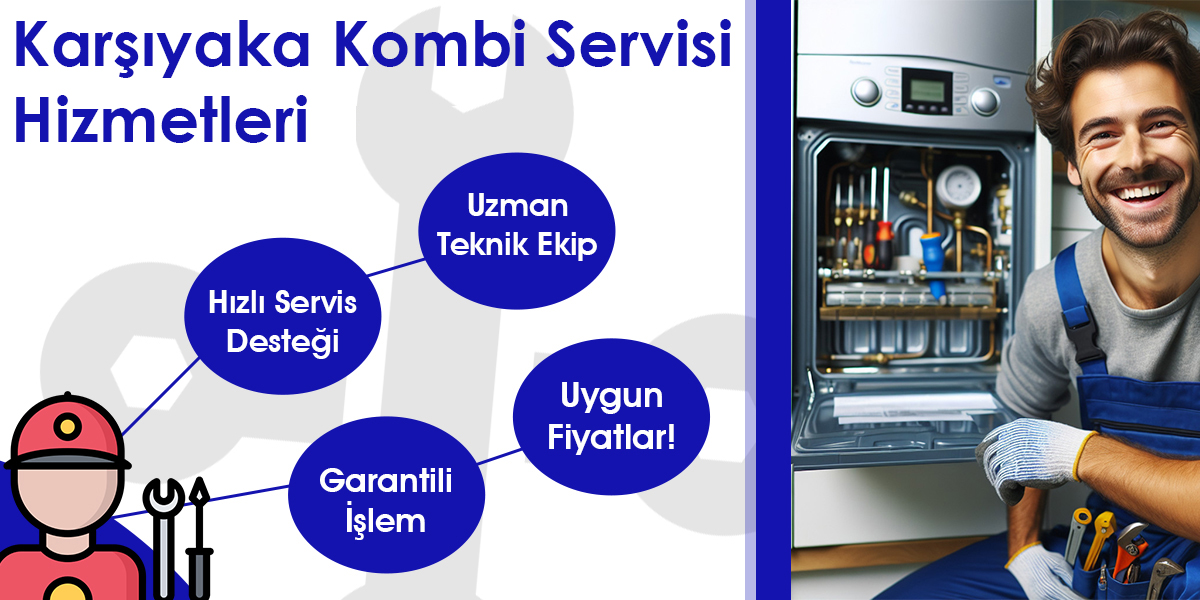 Karşıyaka Kombi Servisi Hizmetleri

Uzman Teknik Ekip

Hızlı Servis Desteği

Uygun Fiyatlar!

Garantili İşlem